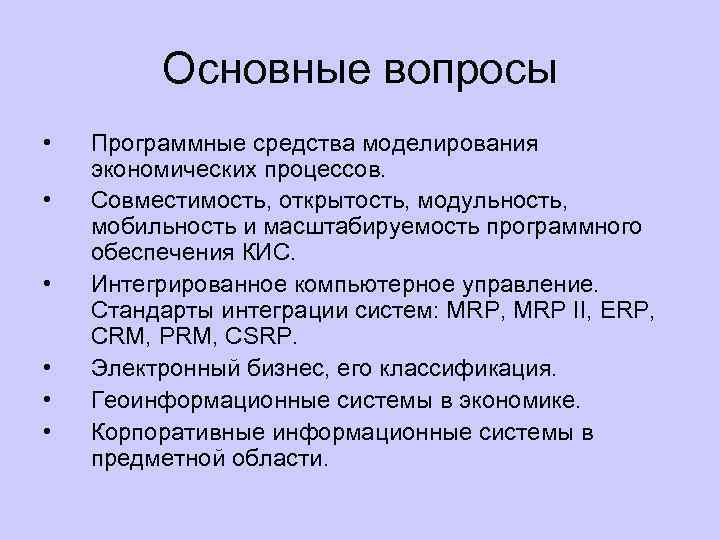 Основные вопросы

• Программные средства моделирования экономических процессов.
• Совместимость, открытость, модульность, мобильность и масштабируемость программного обеспечения КИС.
• Интегрированное компьютерное управление. Стандарты интеграции систем: MRP, MRP II, ERP, CRM, PRM, CSRP.
• Электронный бизнес, его классификация.
• Геоинформационные системы в экономике.
• Корпоративные информационные системы в предметной области.